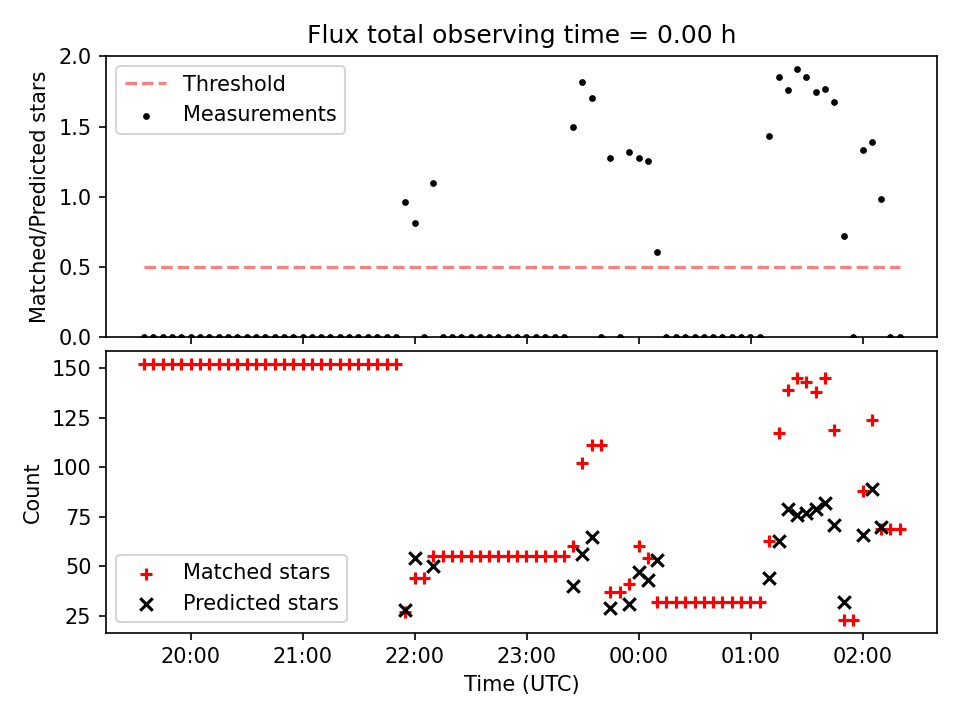 Flux total observing time = 0.00 h

Matched/Predicted stars

2.0
1.5
1.0
0.5
0.0

Threshold
Measurements

Count

150
125
100
75
50
25

Matched stars
Predicted stars

20:00
21:00
22:00
23:00
00:00
01:00
02:00

Time (UTC)